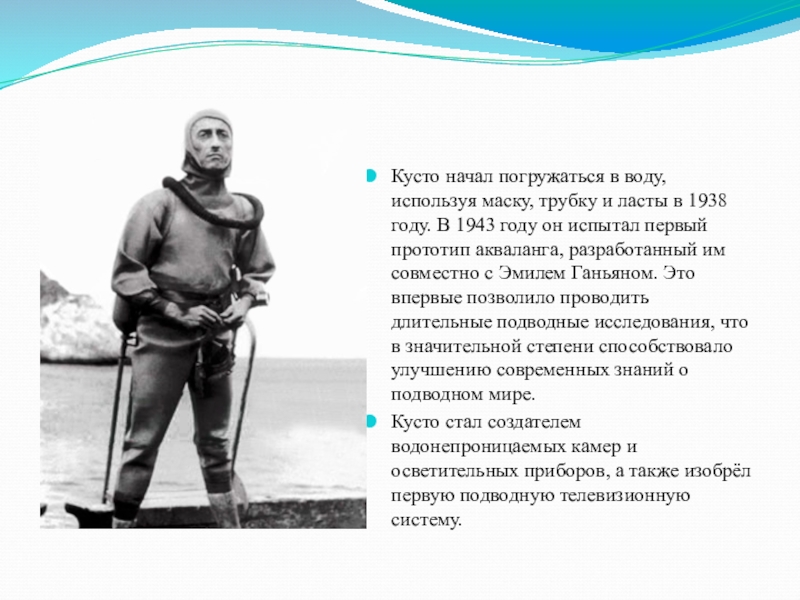 Кусто начал погружаться в воду, используя маску, трубку и ласты в 1938 году. В 1943 году он испытал первый прототип акваланга, разработанный им совместно с Эмилем Ганьяном. Это впервые позволило проводить длительные подводные исследования, что в значительной степени способствовало улучшению современных знаний о подводном мире.

Кусто стал создателем водонепроницаемых камер и осветительных приборов, а также изобрёл первую подводную телевизионную систему.